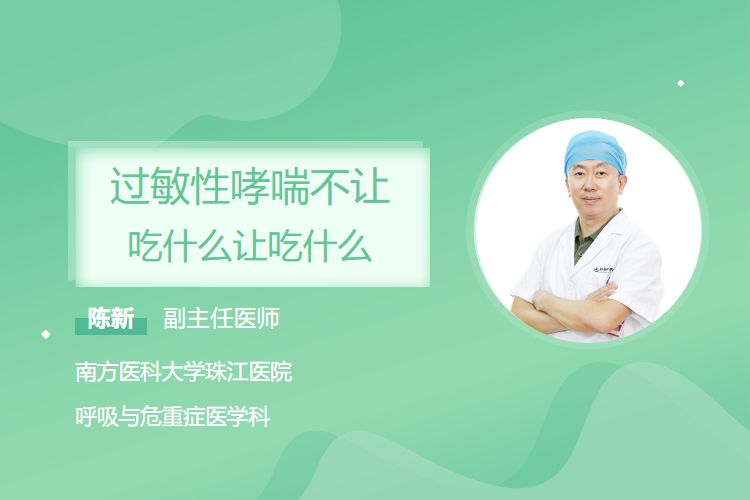 过敏性哮喘不让
吃什么让吃什么

陈新 副主任医师

南方医科大学珠江医院

呼吸与危重症医学科